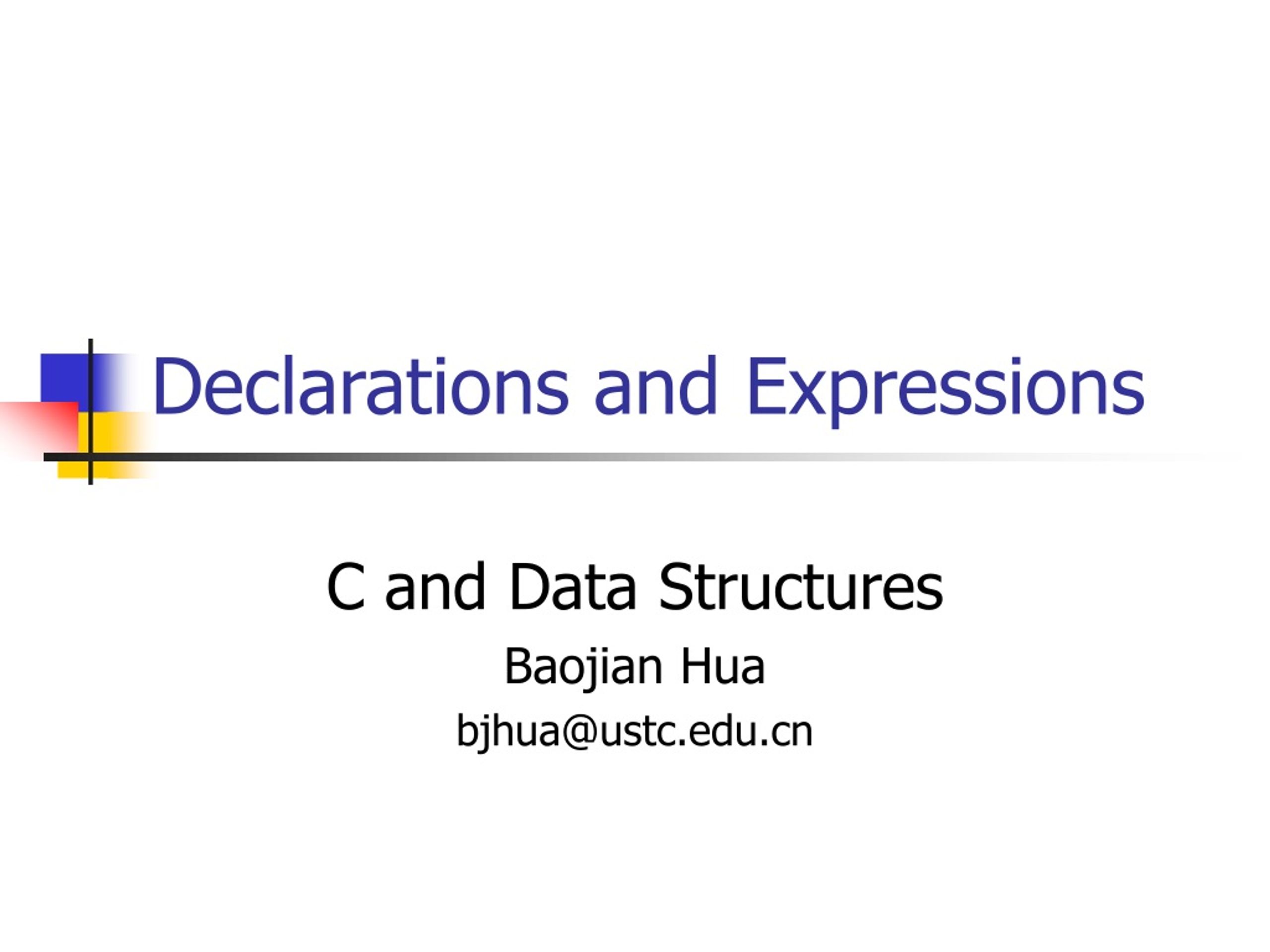 Declarations and Expressions

C and Data Structures

Baojian Hua

bjhua@ustc.edu.cn